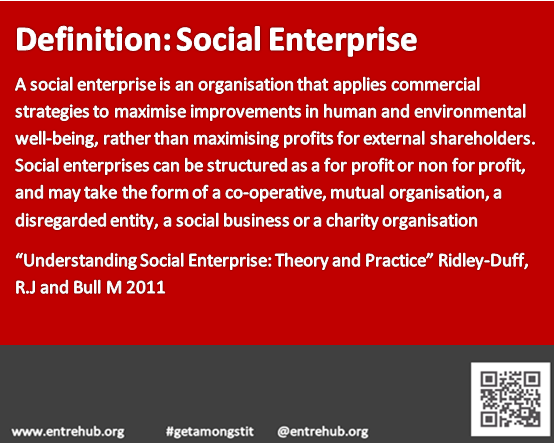 Definition: Social Enterprise

A social enterprise is an organisation that applies commercial strategies to maximise improvements in human and environmental well-being, rather than maximising profits for external shareholders. Social enterprises can be structured as a for profit or non for profit, and may take the form of a co-operative, mutual organisation, a disregarded entity, a social business or a charity organisation

“Understanding Social Enterprise: Theory and Practice” Ridley-Duff, R.J and Bull M 2011

www.entrehub.org #getamongstit @entrehub.org